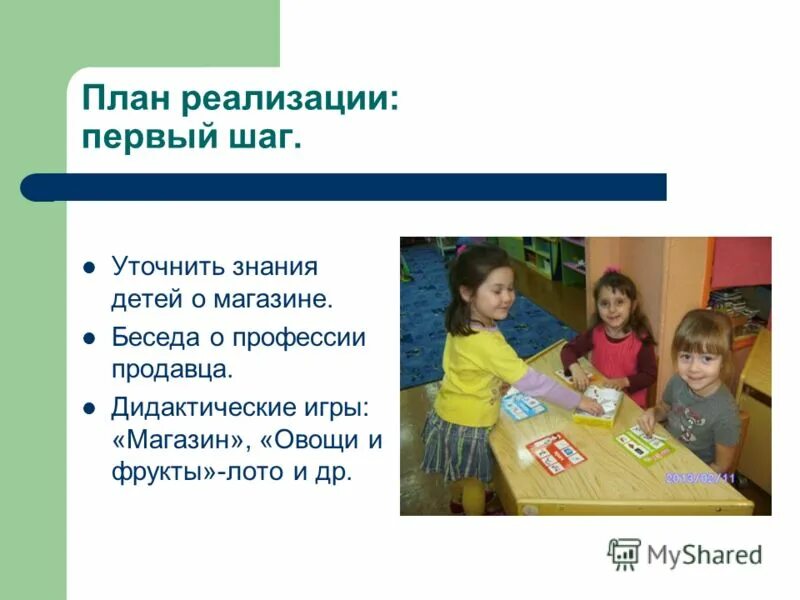 План реализации: первый шаг.

- Уточнить знания детей о магазине.
- Беседа о профессии продавца.
- Дидактические игры: «Магазин», «Овощи и фрукты»-лото и др.

2013/02/11

MyShared